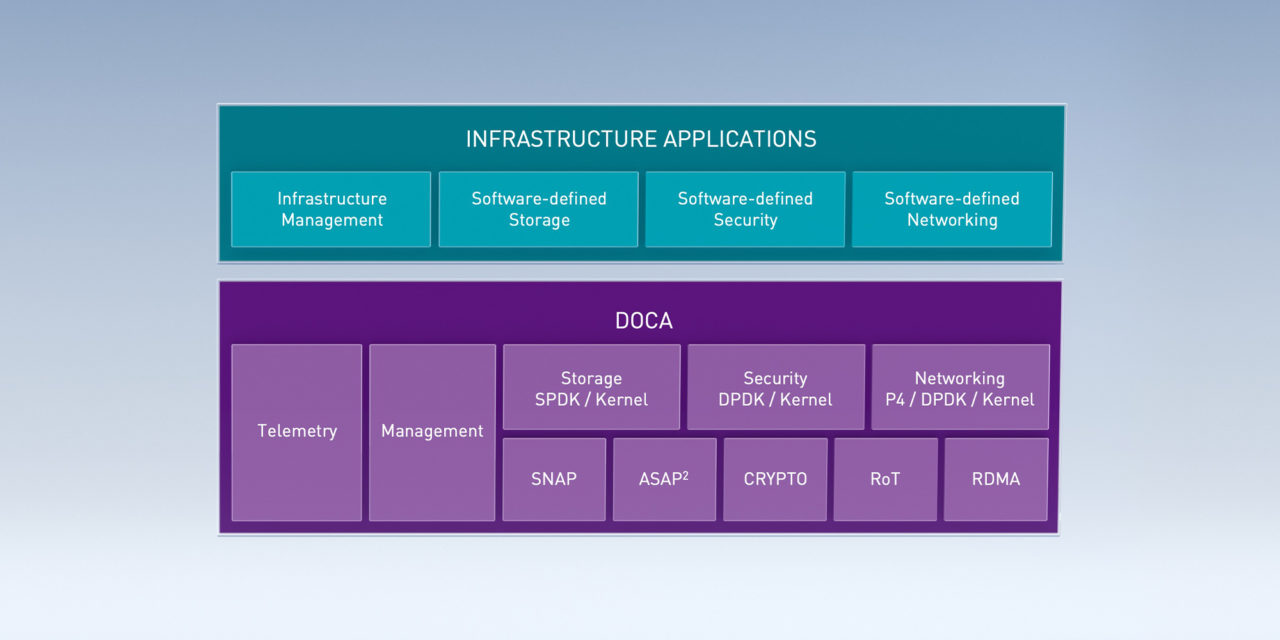 INFRASTRUCTURE APPLICATIONS

Infrastructure Management

Software-defined Storage

Software-defined Security

Software-defined Networking

DOCA

Telemetry

Management

Storage SPDK / Kernel

Security DPDK / Kernel

Networking P4 / DPDK / Kernel

SNAP

ASAP$^2$

CRYPTO

RoT

RDMA